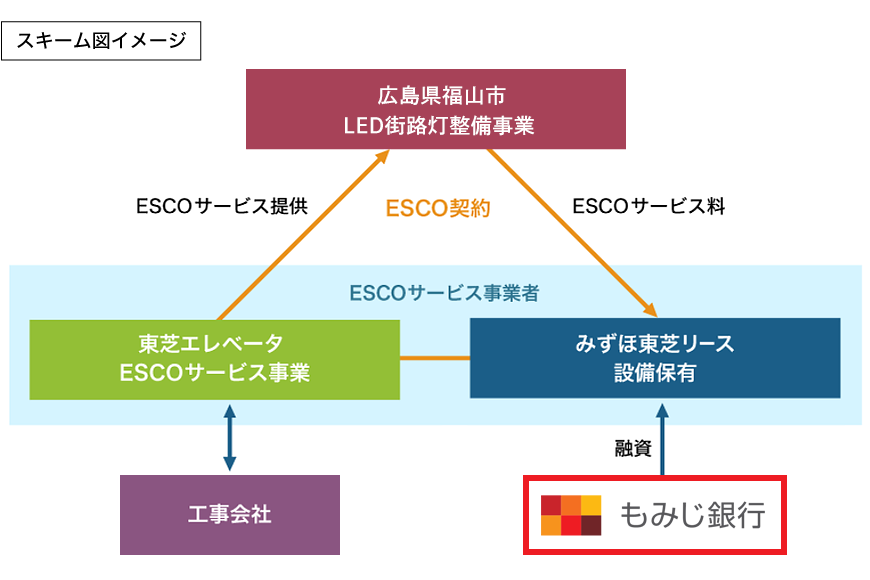 スキーム図イメージ

広島県福山市
LED街路灯整備事業

ESCOサービス提供

ESCO契約

ESCOサービス料

ESCOサービス事業者

東芝エレベータ
ESCOサービス事業

みずほ東芝リース
設備保有

融資

工事会社

もみじ銀行